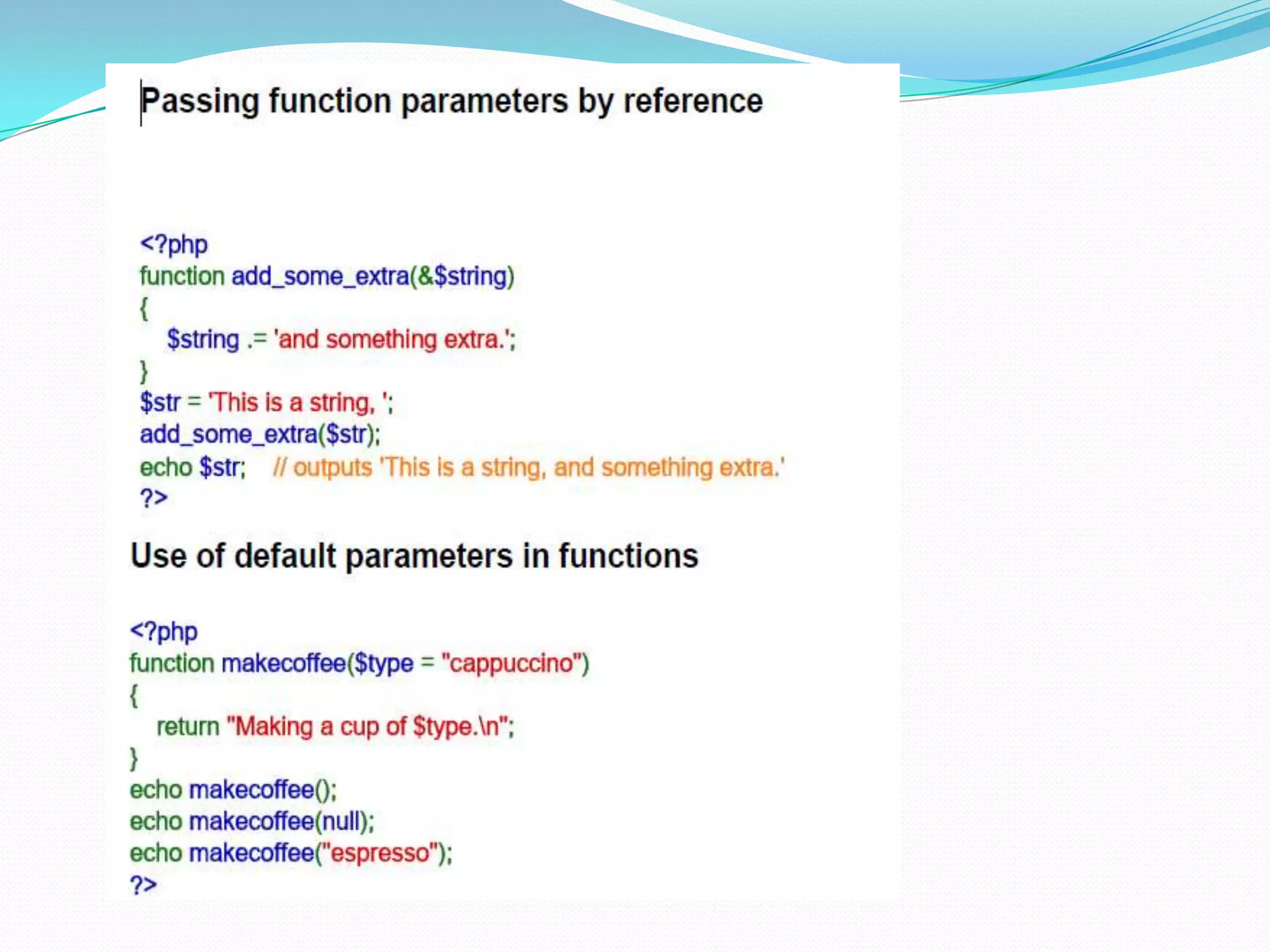 Passing function parameters by reference

<?php
function add_some_extra(&$string)
{
    $string .= 'and something extra.';
}
$str = 'This is a string, ';
add_some_extra($str);
echo $str;    // outputs 'This is a string, and something extra.'
?>

Use of default parameters in functions

<?php
function makecoffee($type = "cappuccino")
{
    return "Making a cup of $type.\n";
}
echo makecoffee();
echo makecoffee(null);
echo makecoffee("espresso");
?>